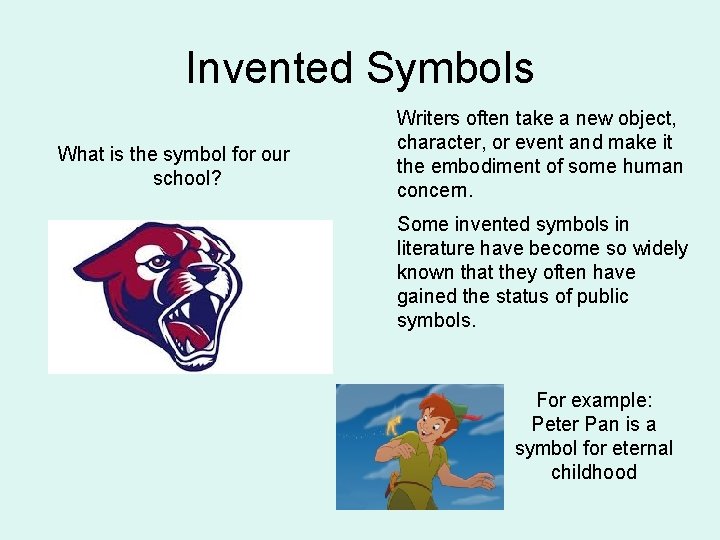 Invented Symbols

What is the symbol for our school?

Writers often take a new object, character, or event and make it the embodiment of some human concern.

Some invented symbols in literature have become so widely known that they often have gained the status of public symbols.

For example:
Peter Pan is a symbol for eternal childhood